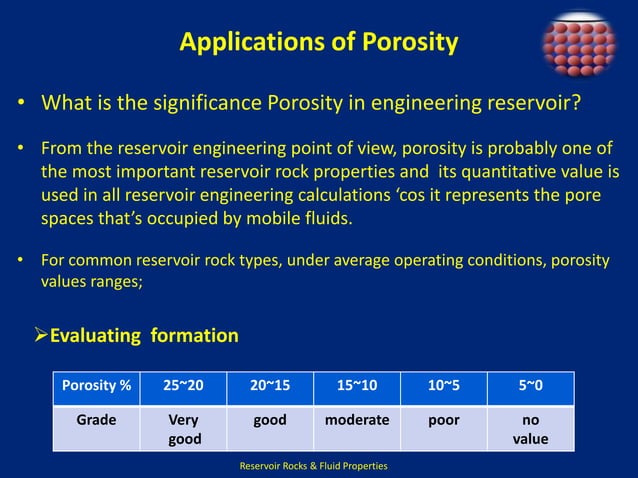 Applications of Porosity

• What is the significance Porosity in engineering reservoir?

• From the reservoir engineering point of view, porosity is probably one of the most important reservoir rock properties and its quantitative value is used in all reservoir engineering calculations ‘cos it represents the pore spaces that’s occupied by mobile fluids.

• For common reservoir rock types, under average operating conditions, porosity values ranges;

➢Evaluating formation

| Porosity % | 25~20 | 20~15 | 15~10 | 10~5 | 5~0 |
|---|---|---|---|---|---|
| Grade | Very good | good | moderate | poor | no value |

Reservoir Rocks & Fluid Properties